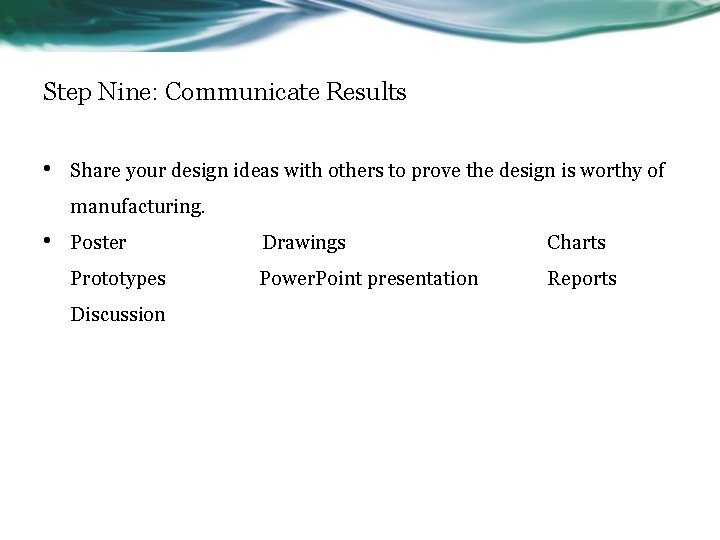 Step Nine: Communicate Results

• Share your design ideas with others to prove the design is worthy of manufacturing.

• Poster Drawings Charts
Prototypes PowerPoint presentation Reports
Discussion